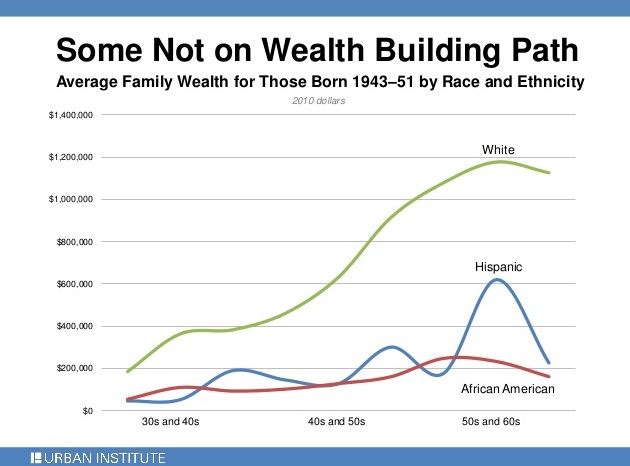 Some Not on Wealth Building Path

Average Family Wealth for Those Born 1943–51 by Race and Ethnicity

2010 dollars

$1,400,000
$1,200,000
$1,000,000
$800,000
$600,000
$400,000
$200,000
$0

White

Hispanic

African American

30s and 40s
40s and 50s
50s and 60s

URBAN INSTITUTE